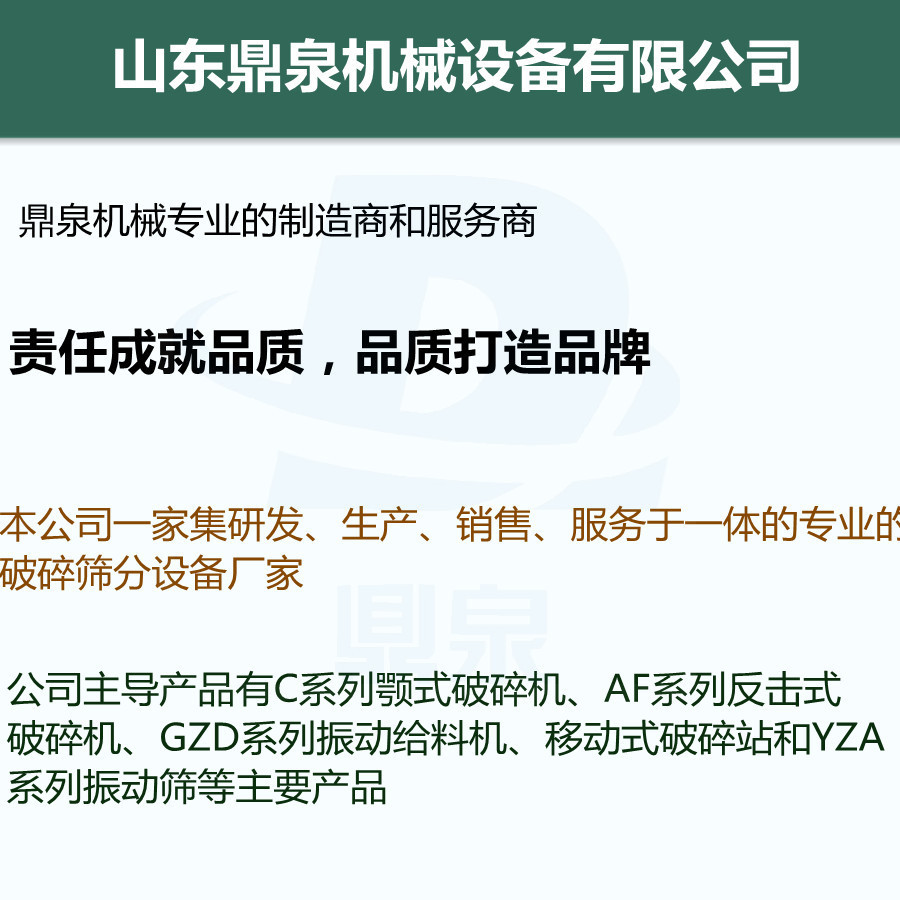 山东鼎泉机械设备有限公司

鼎泉机械专业的制造商和服务商

责任成就品质，品质打造品牌

本公司一家集研发、生产、销售、服务于一体的专业的破碎筛分设备厂家

鼎泉

公司主导产品有C系列颚式破碎机、AF系列反击式破碎机、GZD系列振动给料机、移动式破碎站和YZA系列振动筛等主要产品